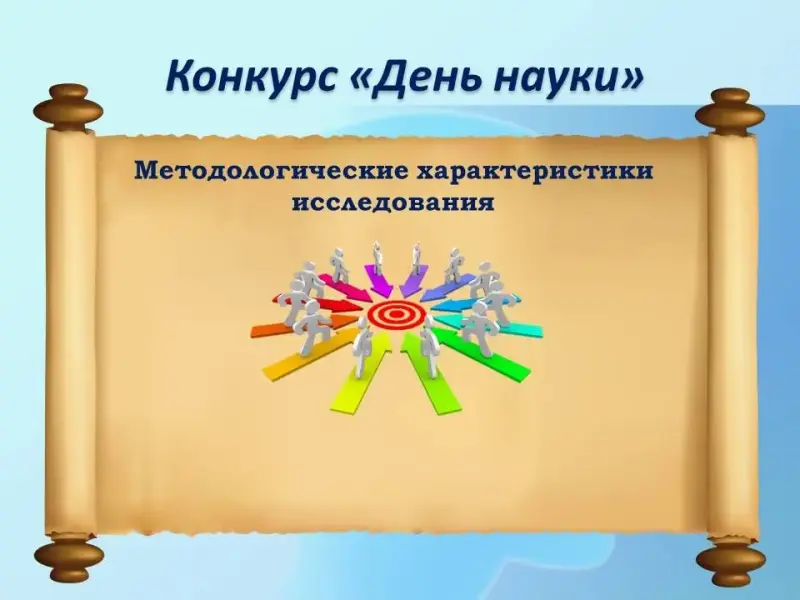 Конкурс «День науки»

Методологические характеристики исследования